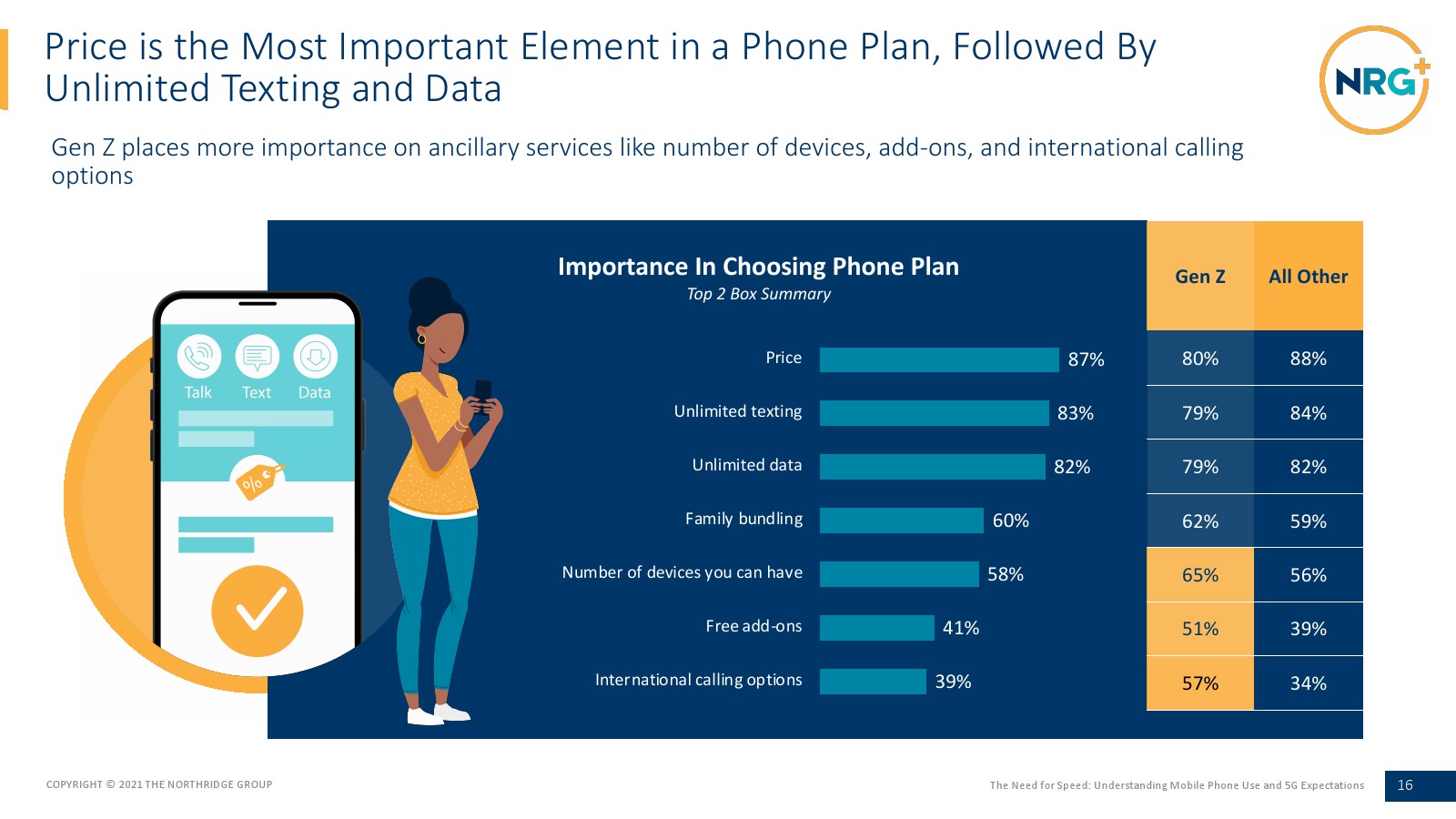 Price is the Most Important Element in a Phone Plan, Followed By Unlimited Texting and Data

NRG+

Gen Z places more importance on ancillary services like number of devices, add-ons, and international calling options

Talk Text Data

%

Importance In Choosing Phone Plan
Top 2 Box Summary

| | | Gen Z | All Other |
|---|---|---|---|
| Price | 87% | 80% | 88% |
| Unlimited texting | 83% | 79% | 84% |
| Unlimited data | 82% | 79% | 82% |
| Family bundling | 60% | 62% | 59% |
| Number of devices you can have | 58% | 65% | 56% |
| Free add-ons | 41% | 51% | 39% |
| International calling options | 39% | 57% | 34% |

COPYRIGHT © 2021 THE NORTHRIDGE GROUP

The Need for Speed: Understanding Mobile Phone Use and 5G Expectations

16